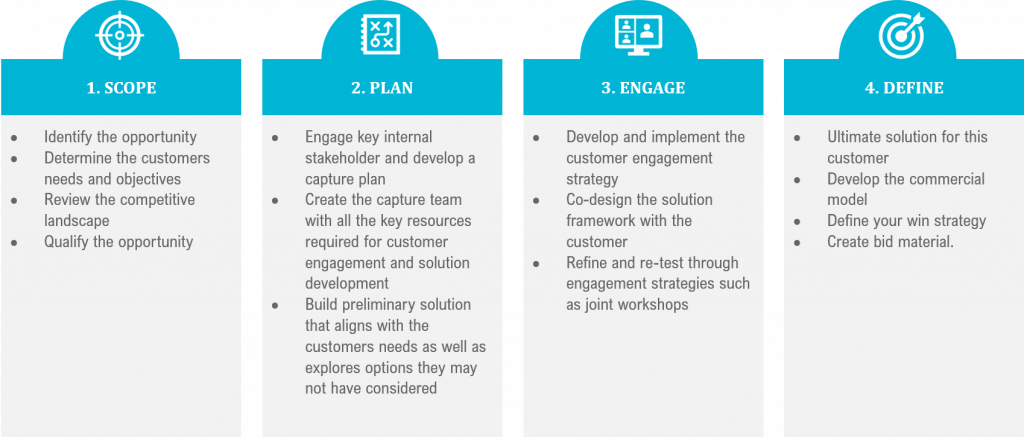 1. SCOPE

- Identify the opportunity
- Determine the customers needs and objectives
- Review the competitive landscape
- Qualify the opportunity

2. PLAN

- Engage key internal stakeholder and develop a capture plan
- Create the capture team with all the key resources required for customer engagement and solution development
- Build preliminary solution that aligns with the customers needs as well as explores options they may not have considered

3. ENGAGE

- Develop and implement the customer engagement strategy
- Co-design the solution framework with the customer
- Refine and re-test through engagement strategies such as joint workshops

4. DEFINE

- Ultimate solution for this customer
- Develop the commercial model
- Define your win strategy
- Create bid material.